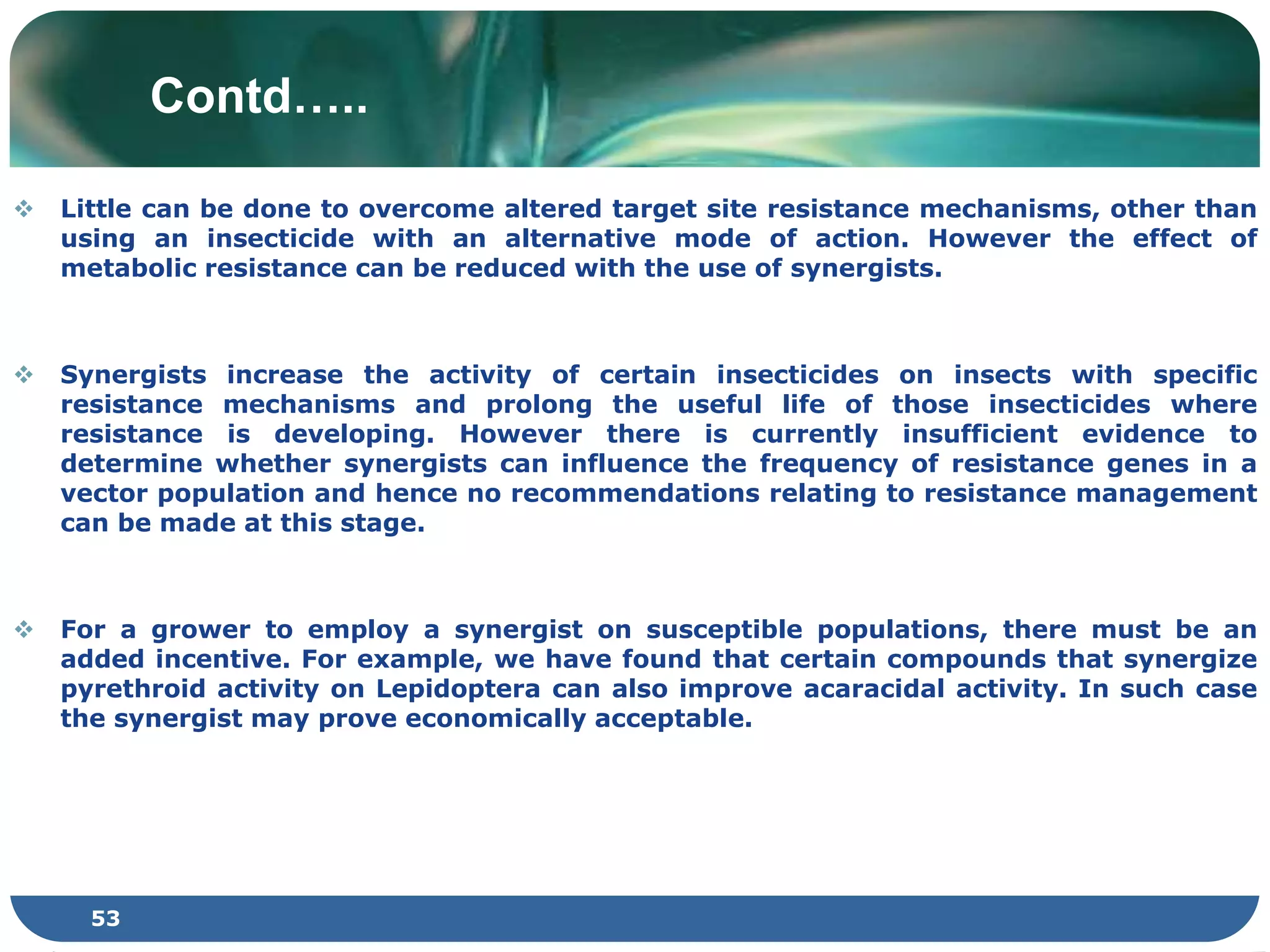 Contd…..

❖ Little can be done to overcome altered target site resistance mechanisms, other than using an insecticide with an alternative mode of action. However the effect of metabolic resistance can be reduced with the use of synergists.

❖ Synergists increase the activity of certain insecticides on insects with specific resistance mechanisms and prolong the useful life of those insecticides where resistance is developing. However there is currently insufficient evidence to determine whether synergists can influence the frequency of resistance genes in a vector population and hence no recommendations relating to resistance management can be made at this stage.

❖ For a grower to employ a synergist on susceptible populations, there must be an added incentive. For example, we have found that certain compounds that synergize pyrethroid activity on Lepidoptera can also improve acaracidal activity. In such case the synergist may prove economically acceptable.

53